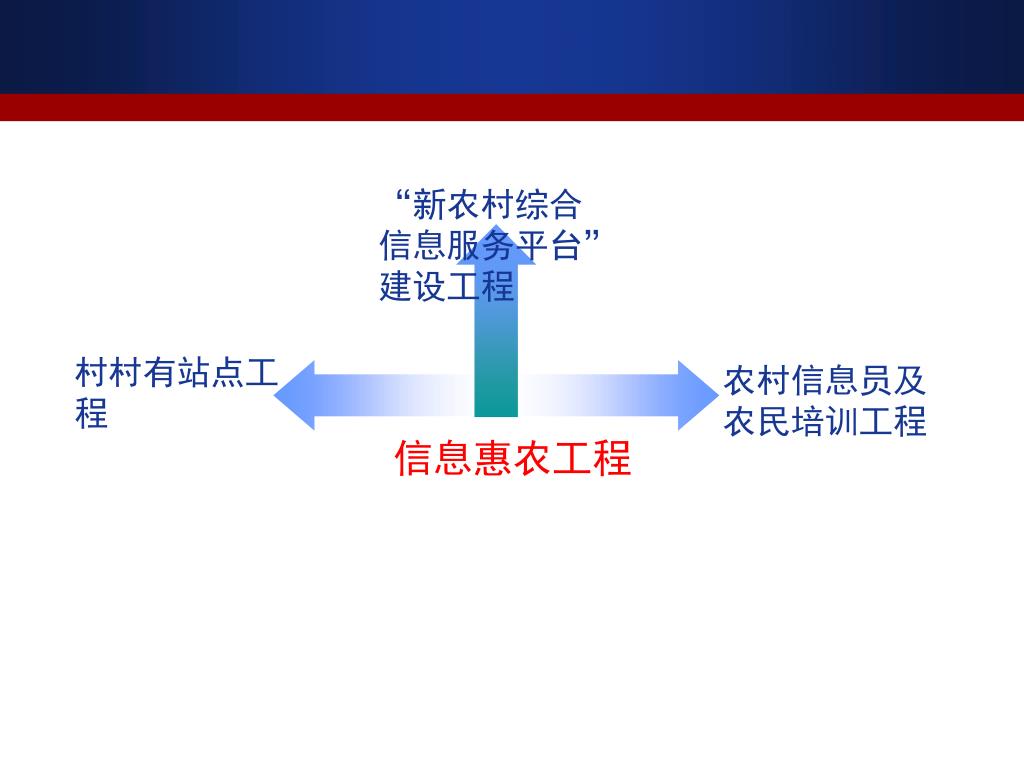 “新农村综合信息服务平台”建设工程

村村有站点工程

农村信息员及农民培训工程

信息惠农工程